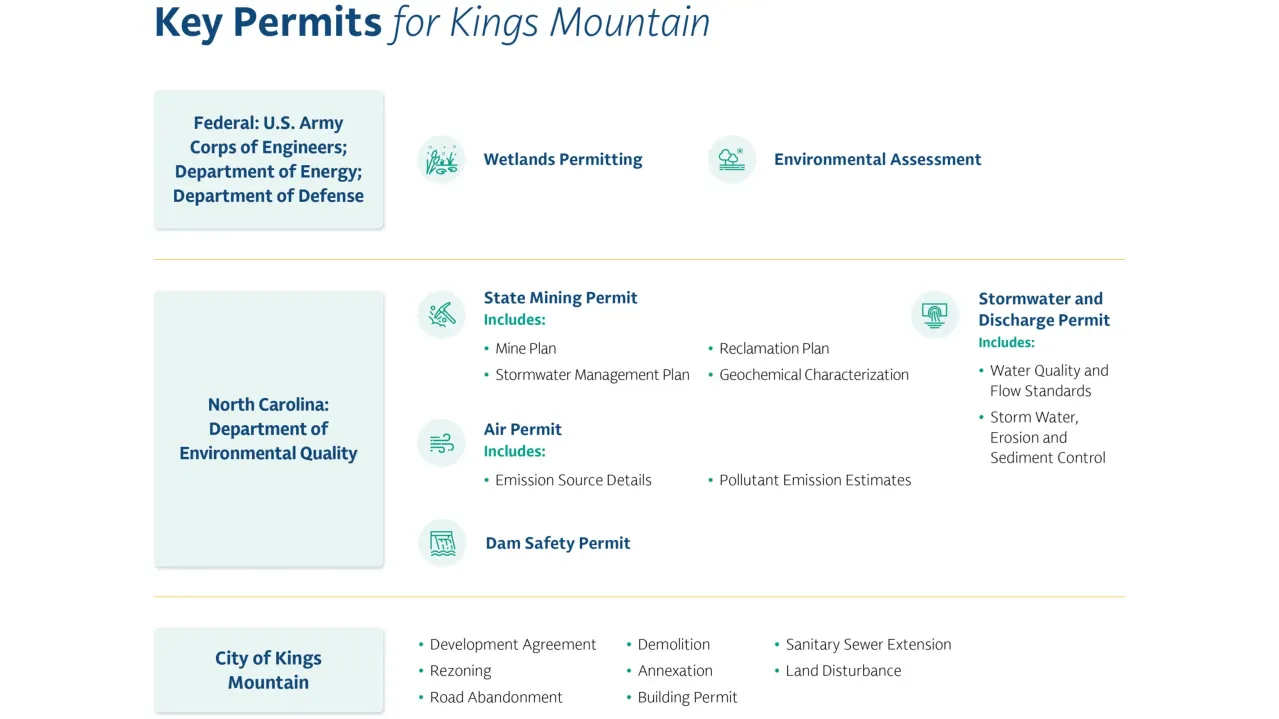 Key Permits for Kings Mountain

Federal: U.S. Army Corps of Engineers; Department of Energy; Department of Defense

Wetlands Permitting

Environmental Assessment

North Carolina: Department of Environmental Quality

State Mining Permit
Includes:
• Mine Plan
• Stormwater Management Plan
• Reclamation Plan
• Geochemical Characterization

Air Permit
Includes:
• Emission Source Details
• Pollutant Emission Estimates

Dam Safety Permit

Stormwater and Discharge Permit
Includes:
• Water Quality and Flow Standards
• Storm Water, Erosion and Sediment Control

City of Kings Mountain

• Development Agreement
• Rezoning
• Road Abandonment
• Demolition
• Annexation
• Building Permit
• Sanitary Sewer Extension
• Land Disturbance